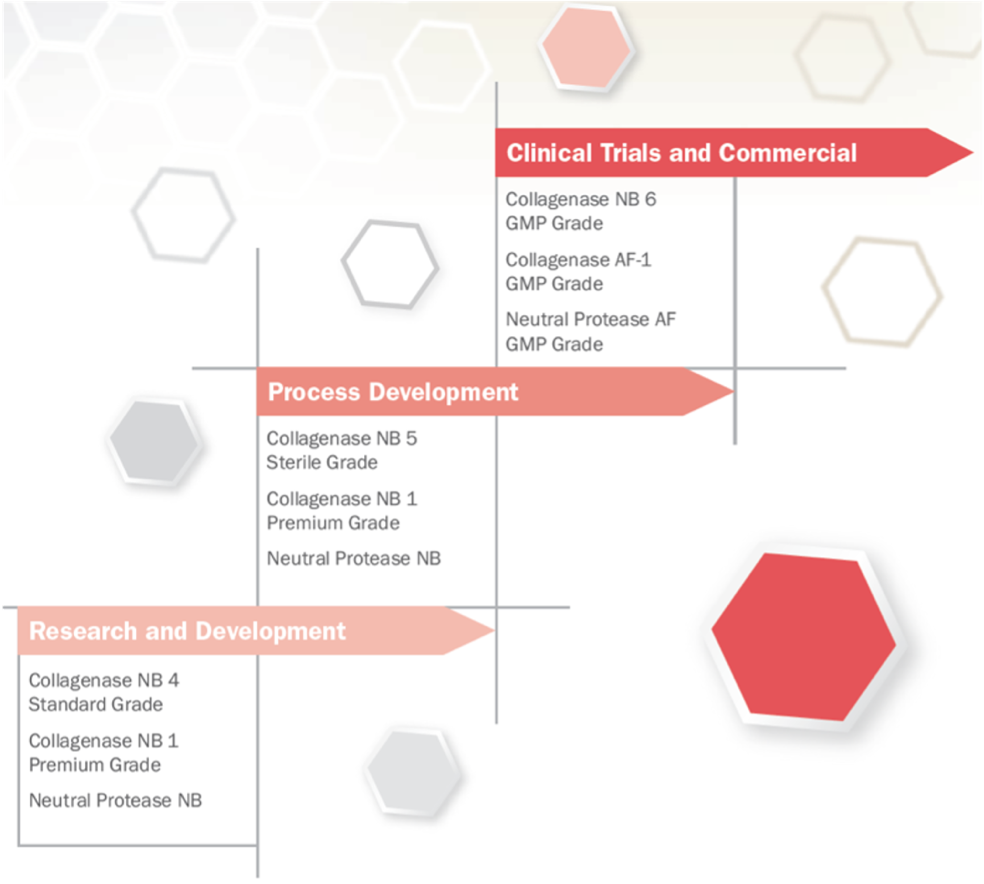 Clinical Trials and Commercial

Collagenase NB 6
GMP Grade

Collagenase AF-1
GMP Grade

Neutral Protease AF
GMP Grade

Process Development

Collagenase NB 5
Sterile Grade

Collagenase NB 1
Premium Grade

Neutral Protease NB

Research and Development

Collagenase NB 4
Standard Grade

Collagenase NB 1
Premium Grade

Neutral Protease NB